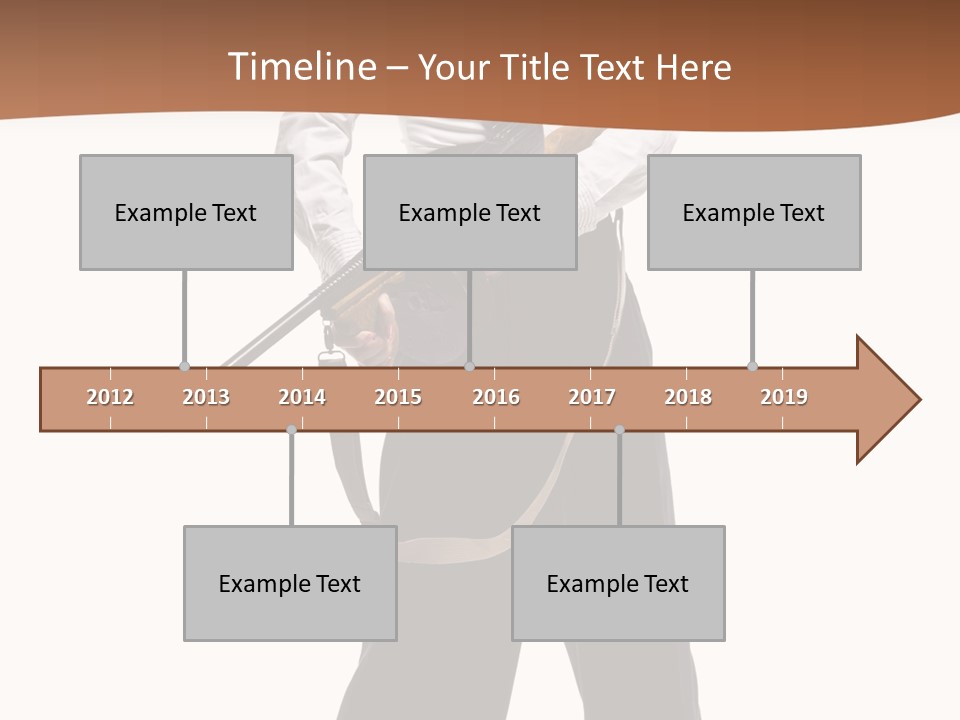 Timeline – Your Title Text Here

Example Text

Example Text

Example Text

2012 2013 2014 2015 2016 2017 2018 2019

Example Text

Example Text